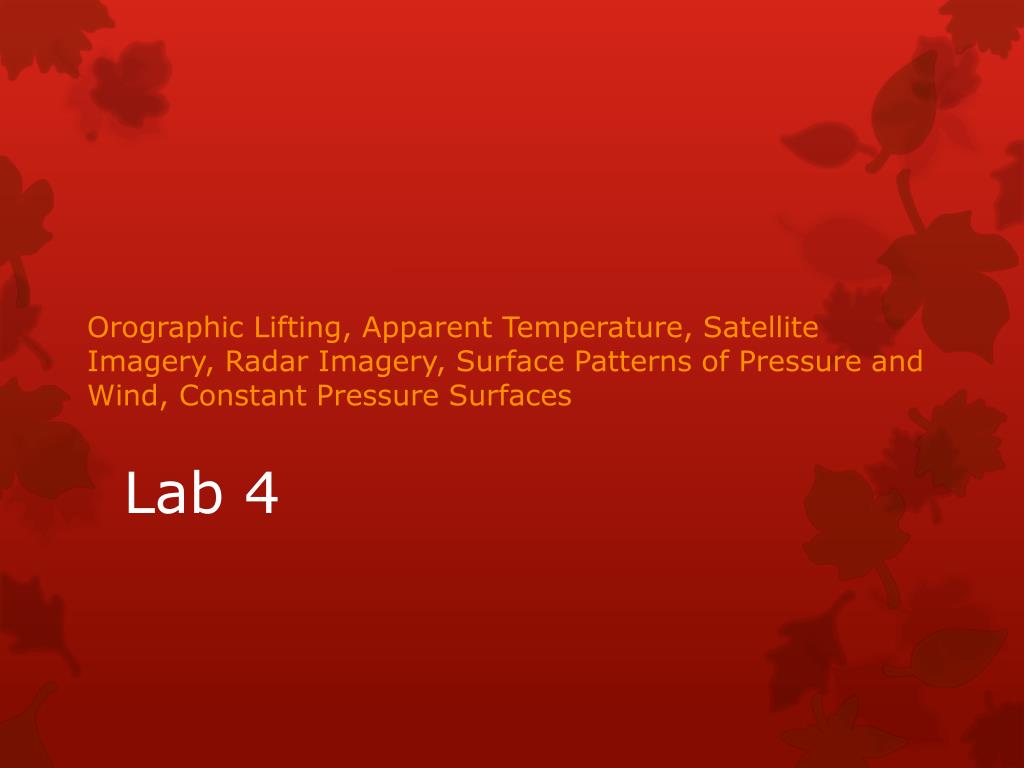 Orographic Lifting, Apparent Temperature, Satellite Imagery, Radar Imagery, Surface Patterns of Pressure and Wind, Constant Pressure Surfaces

Lab 4